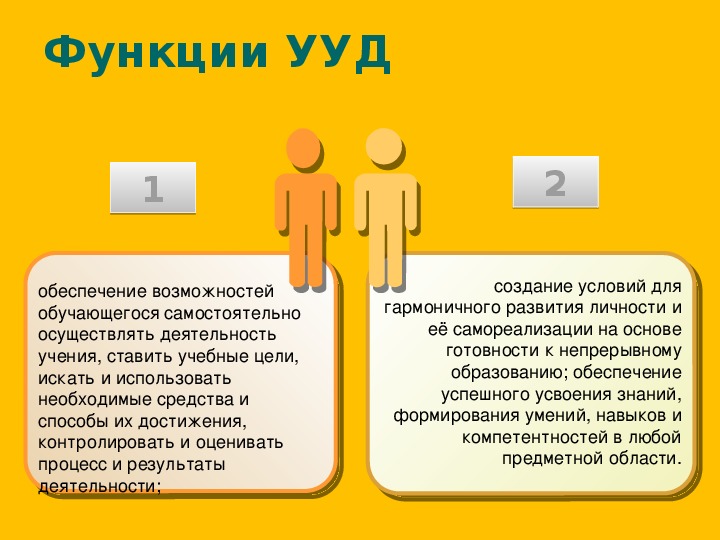 Функции УУД

1

обеспечение возможностей обучающегося самостоятельно осуществлять деятельность учения, ставить учебные цели, искать и использовать необходимые средства и способы их достижения, контролировать и оценивать процесс и результаты деятельности;

2

создание условий для гармоничного развития личности и её самореализации на основе готовности к непрерывному образованию; обеспечение успешного усвоения знаний, формирования умений, навыков и компетентностей в любой предметной области.